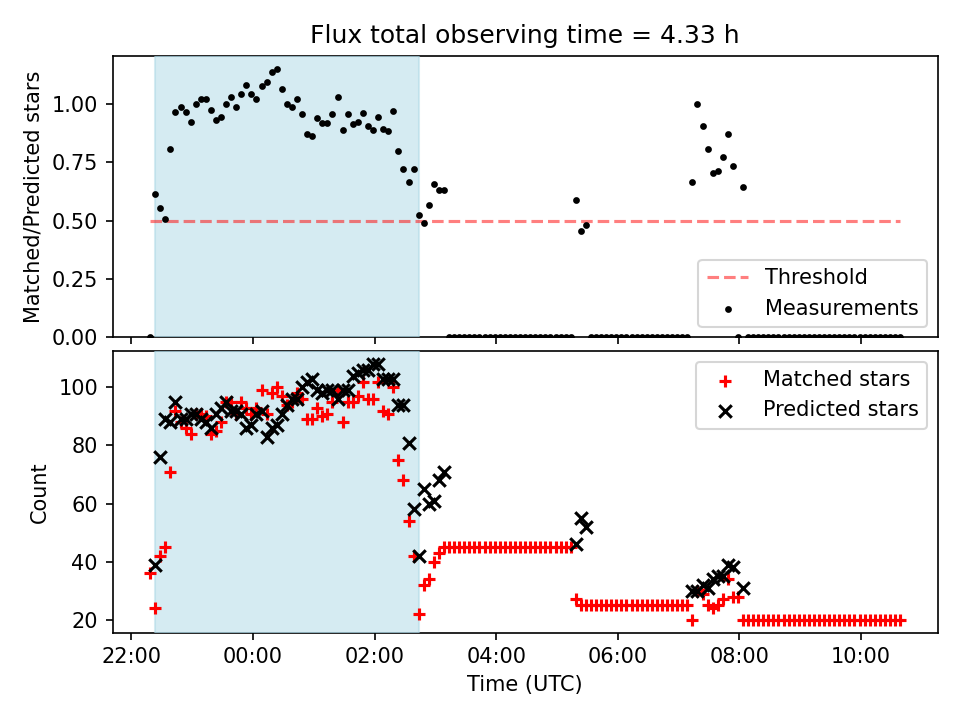 Flux total observing time = 4.33 h

Matched/Predicted stars

1.00
0.75
0.50
0.25
0.00

Threshold
Measurements

Count

100
80
60
40
20

Matched stars
Predicted stars

22:00 00:00 02:00 04:00 06:00 08:00 10:00

Time (UTC)